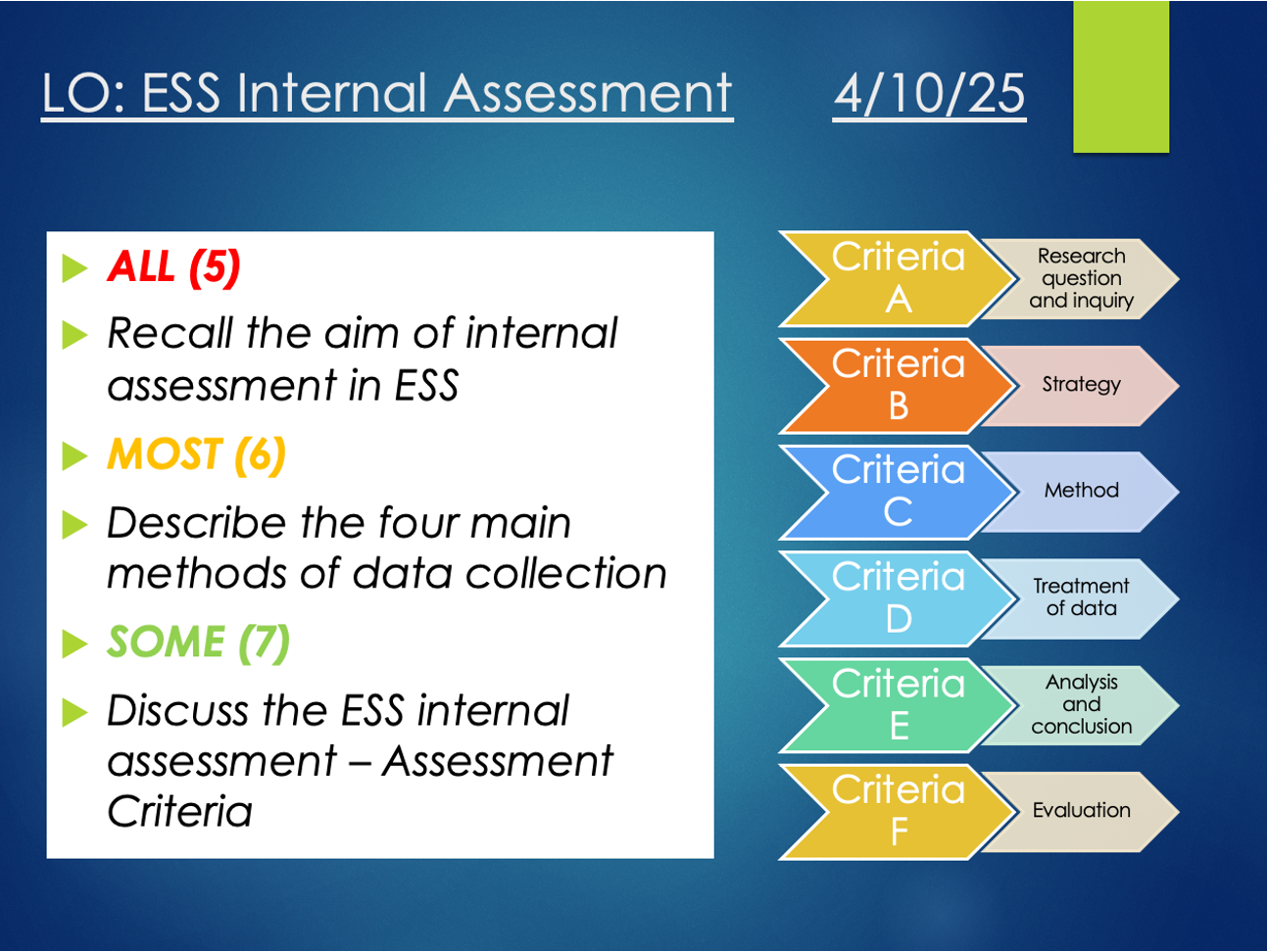 LO: ESS Internal Assessment 4/10/25

ALL (5)

Recall the aim of internal assessment in ESS

MOST (6)

Describe the four main methods of data collection

SOME (7)

Discuss the ESS internal assessment – Assessment Criteria

Criteria A
Research question and inquiry

Criteria B
Strategy

Criteria C
Method

Criteria D
Treatment of data

Criteria E
Analysis and conclusion

Criteria F
Evaluation